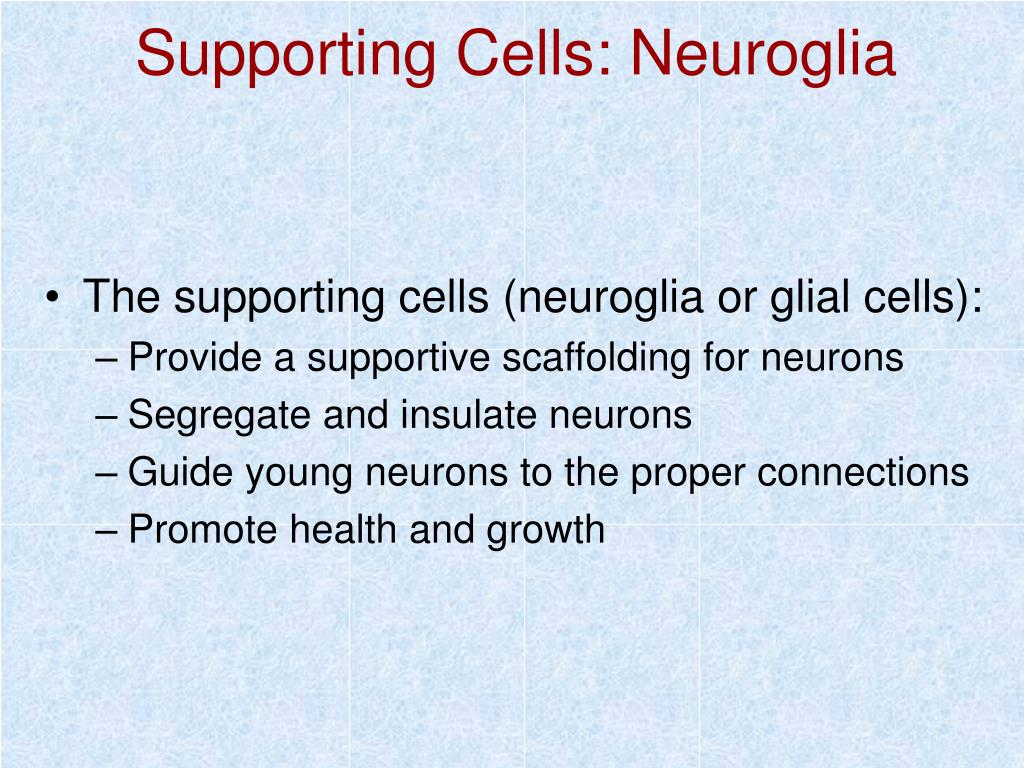 Supporting Cells: Neuroglia

• The supporting cells (neuroglia or glial cells):
– Provide a supportive scaffolding for neurons
– Segregate and insulate neurons
– Guide young neurons to the proper connections
– Promote health and growth